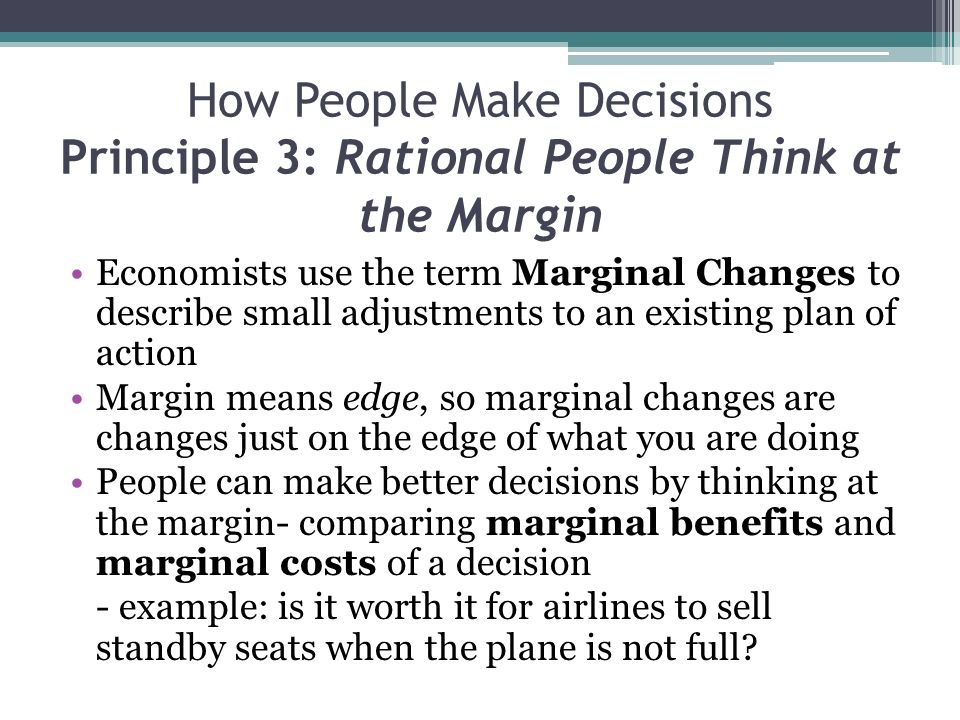 How People Make Decisions
Principle 3: Rational People Think at the Margin

• Economists use the term Marginal Changes to describe small adjustments to an existing plan of action
• Margin means edge, so marginal changes are changes just on the edge of what you are doing
• People can make better decisions by thinking at the margin- comparing marginal benefits and marginal costs of a decision
- example: is it worth it for airlines to sell standby seats when the plane is not full?